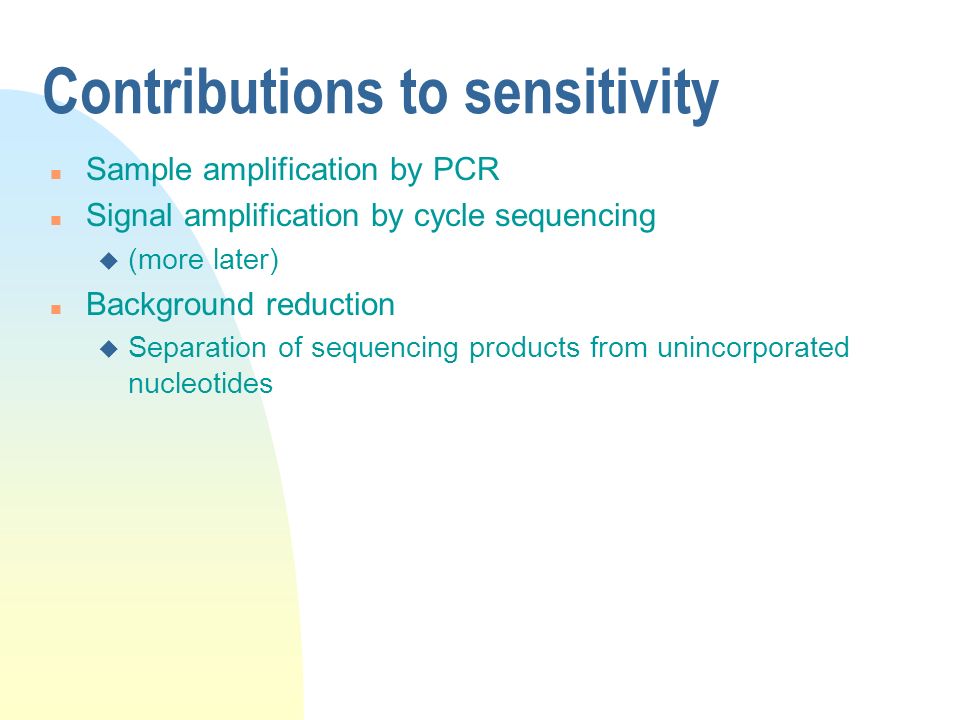 Contributions to sensitivity

- Sample amplification by PCR
- Signal amplification by cycle sequencing
  - (more later)
- Background reduction
  - Separation of sequencing products from unincorporated nucleotides